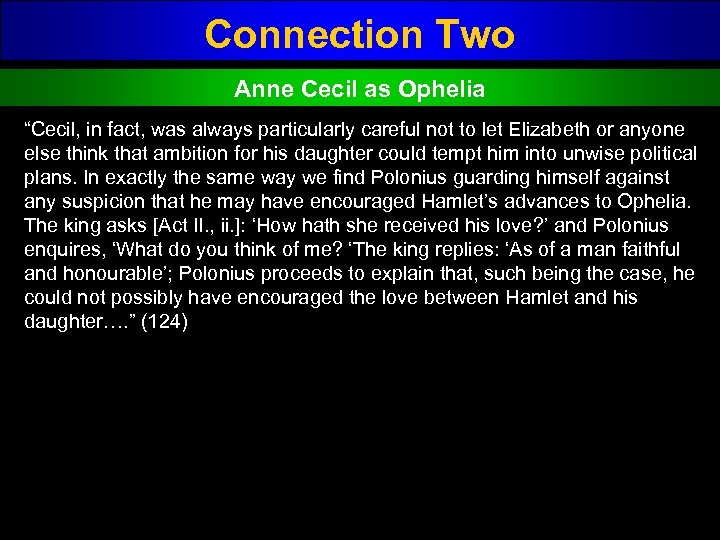 Connection Two

Anne Cecil as Ophelia

“Cecil, in fact, was always particularly careful not to let Elizabeth or anyone else think that ambition for his daughter could tempt him into unwise political plans. In exactly the same way we find Polonius guarding himself against any suspicion that he may have encouraged Hamlet’s advances to Ophelia. The king asks [Act II., ii.]: ‘How hath she received his love?’ and Polonius enquires, ‘What do you think of me? ‘The king replies: ‘As of a man faithful and honourable’; Polonius proceeds to explain that, such being the case, he could not possibly have encouraged the love between Hamlet and his daughter….” (124)